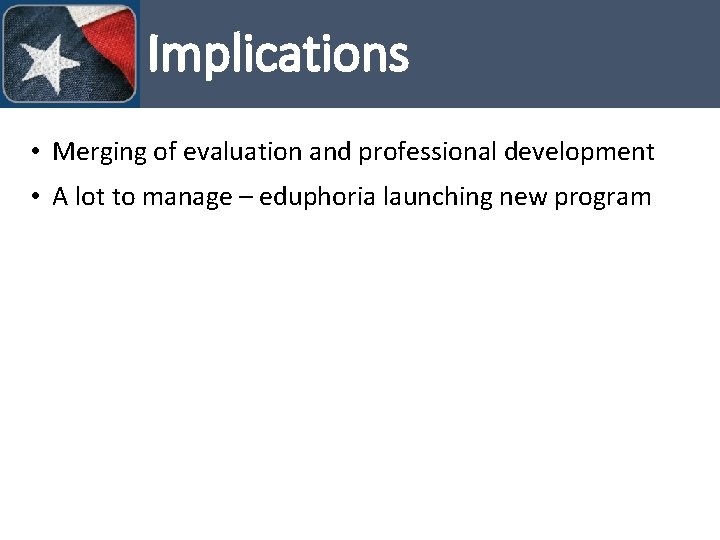 Implications

• Merging of evaluation and professional development
• A lot to manage – eduphoria launching new program